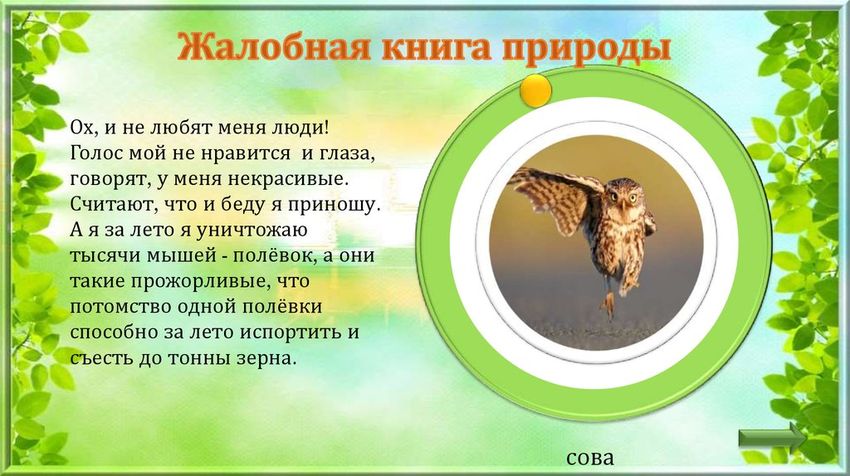 Жалобная книга природы

Ох, и не любят меня люди! Голос мой не нравится  и глаза, говорят, у меня некрасивые. Считают, что и беду я приношу. А я за лето я уничтожаю тысячи мышей - полёвок, а они такие прожорливые, что потомство одной полёвки способно за лето испортить и съесть до тонны зерна.

сова